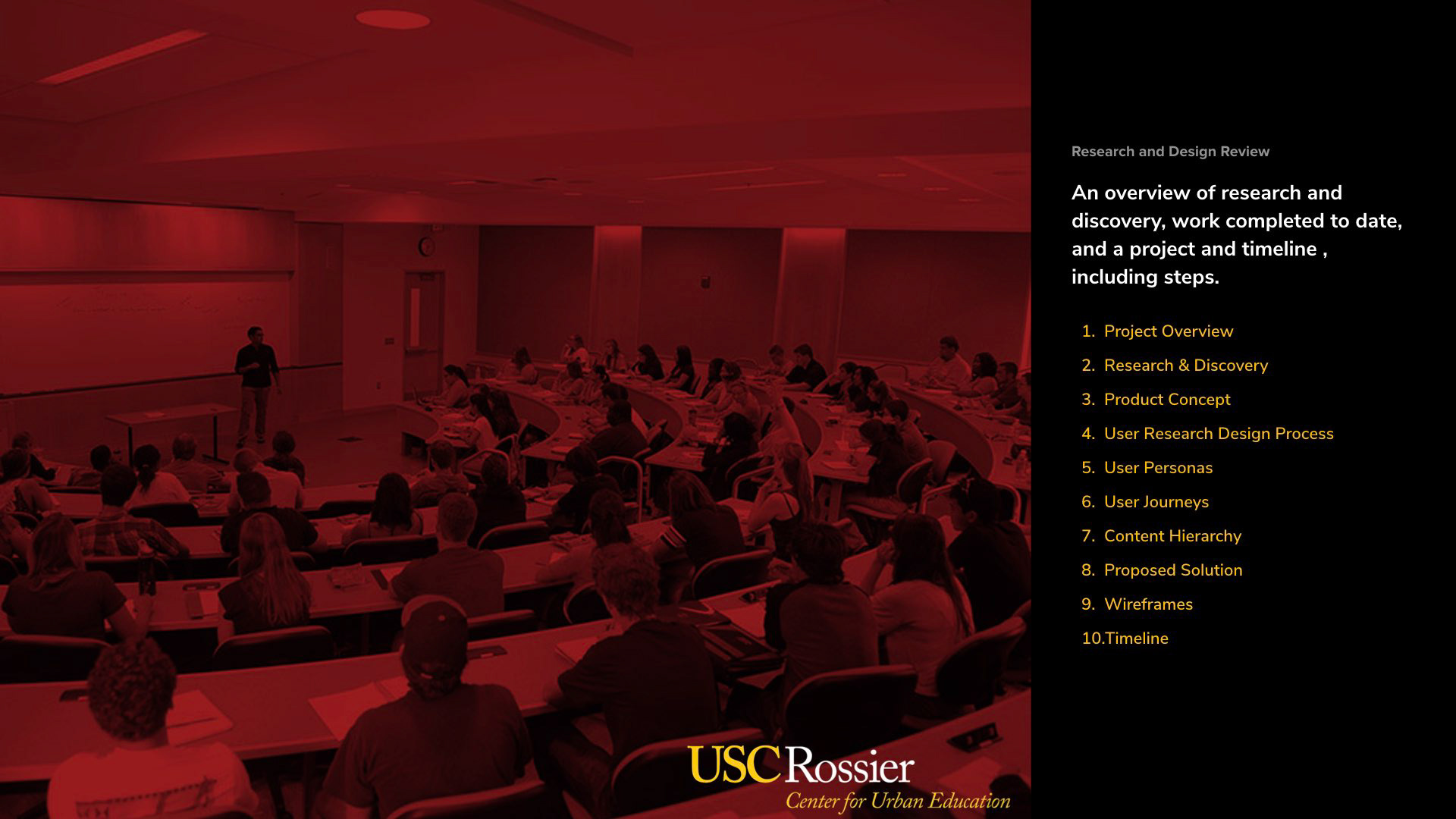 Research and Design Review

An overview of research and discovery, work completed to date, and a project and timeline , including steps.

1. Project Overview
2. Research & Discovery
3. Product Concept
4. User Research Design Process
5. User Personas
6. User Journeys
7. Content Hierarchy
8. Proposed Solution
9. Wireframes
10.Timeline

USC Rossier
Center for Urban Education